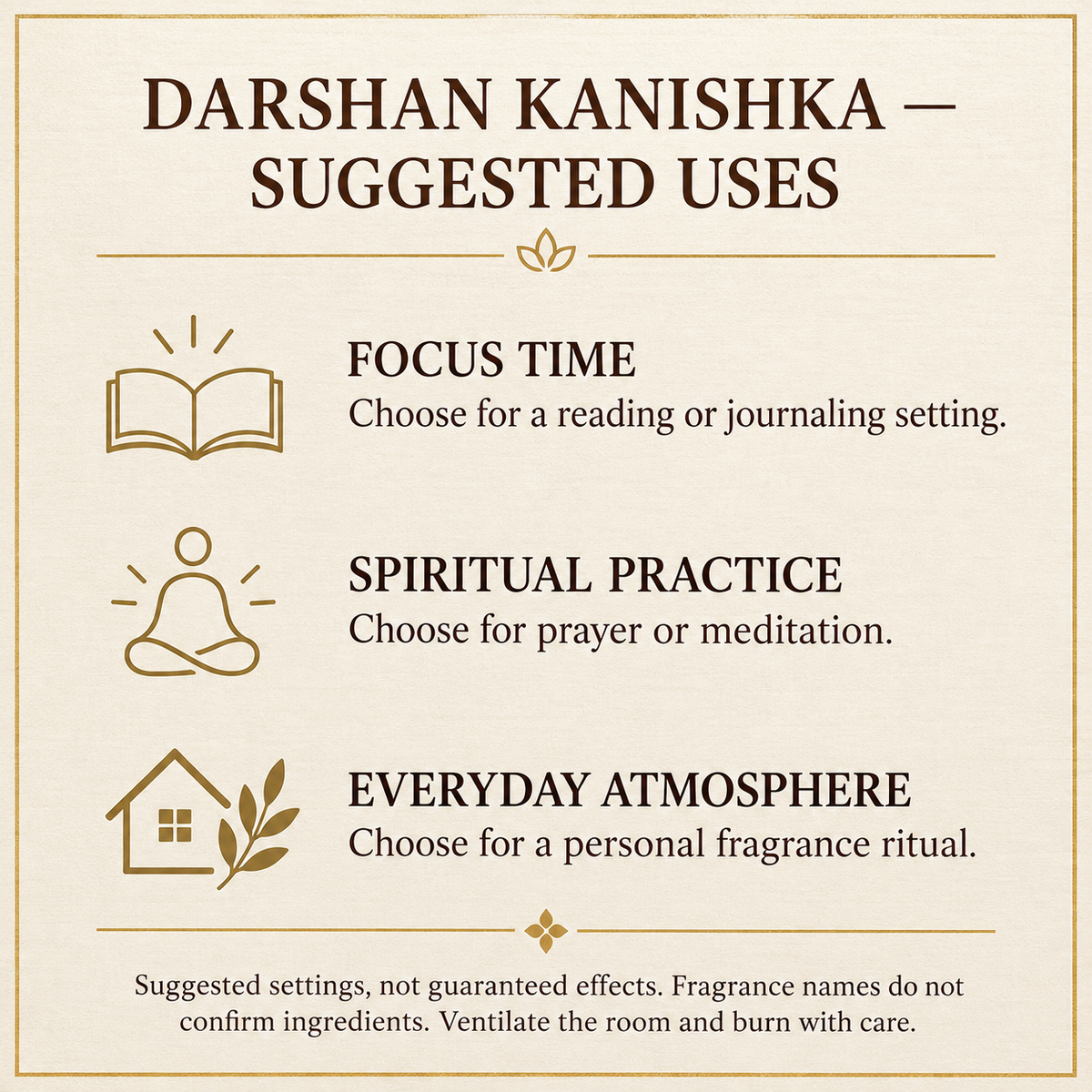 DARSHAN KANISHKA —
SUGGESTED USES

FOCUS TIME
Choose for a reading or journaling setting.

SPIRITUAL PRACTICE
Choose for prayer or meditation.

EVERYDAY ATMOSPHERE
Choose for a personal fragrance ritual.

Suggested settings, not guaranteed effects. Fragrance names do not confirm ingredients. Ventilate the room and burn with care.